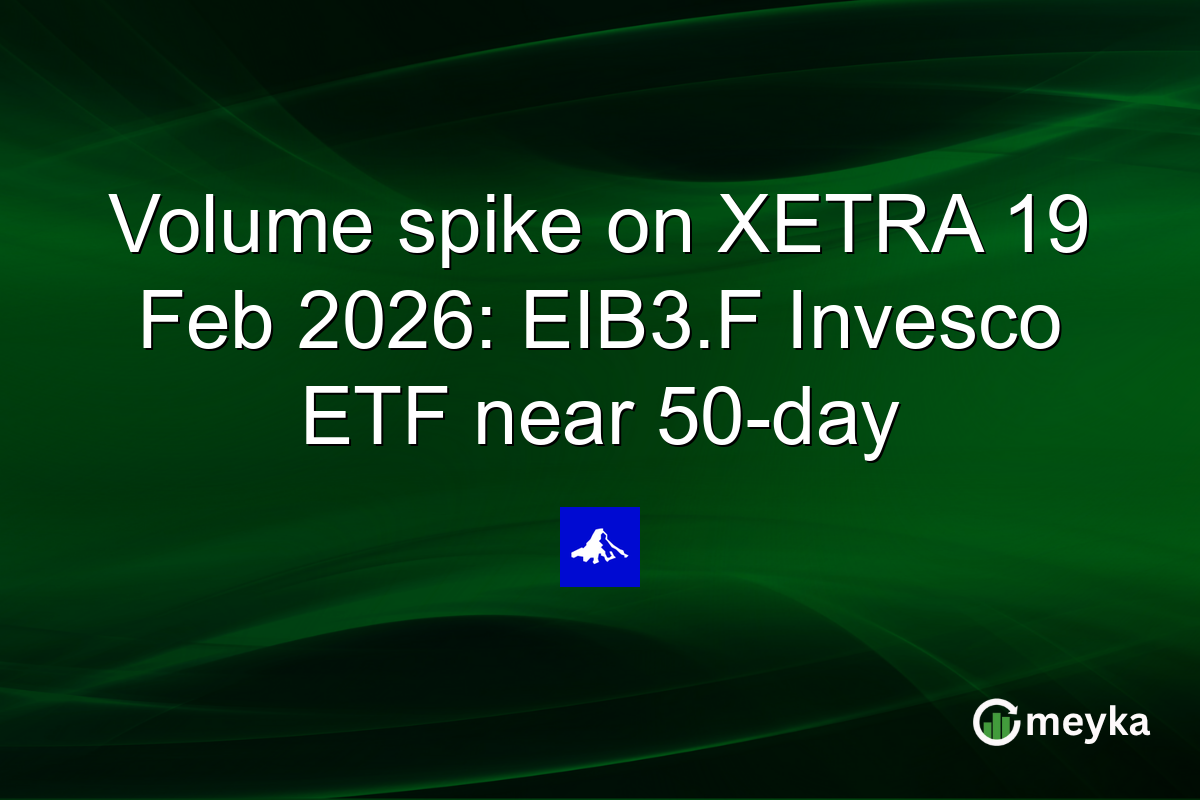 Volume spike on XETRA 19 Feb 2026: EIB3.F Invesco ETF near 50-day

meyka